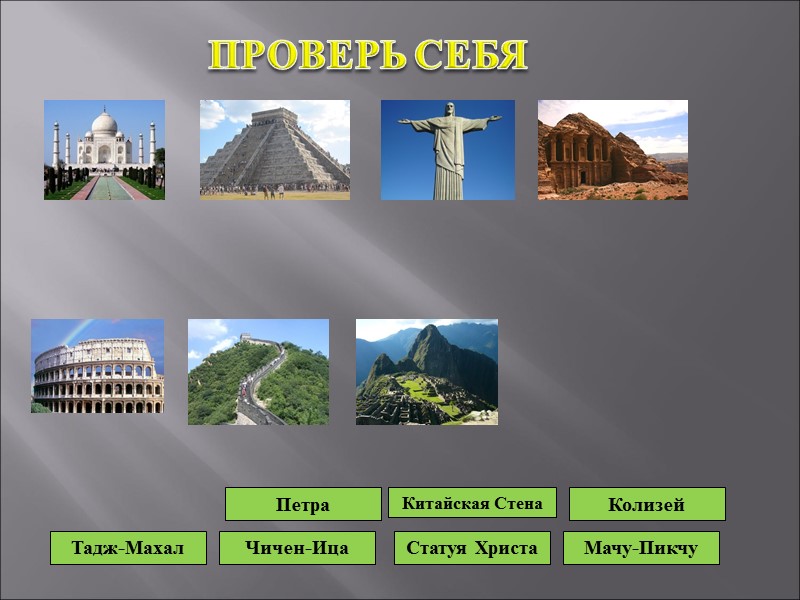 ПРОВЕРЬ СЕБЯ

Петра

Китайская Стена

Колизей

Тадж-Махал

Чичен-Ица

Статуя Христа

Мачу-Пикчу